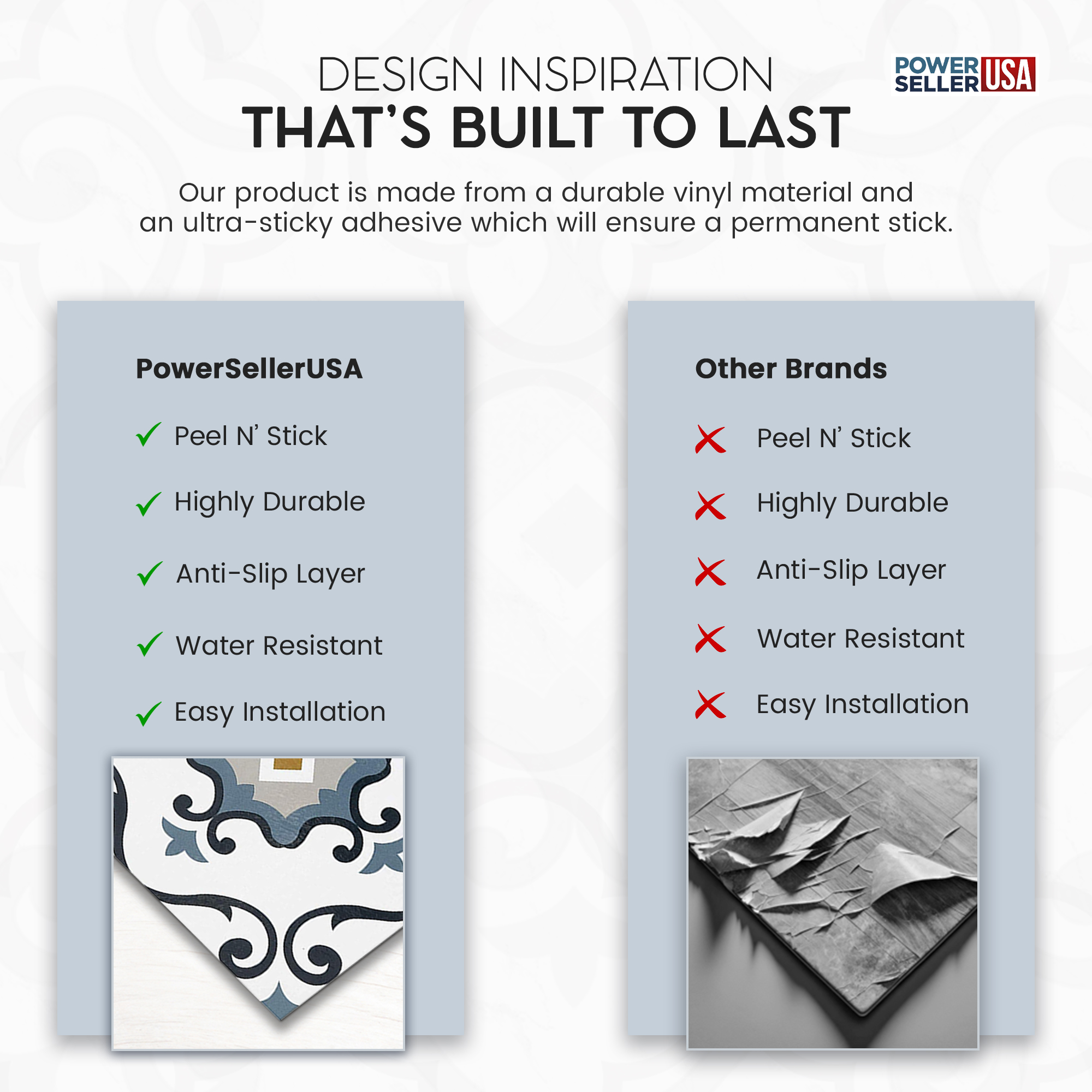 DESIGN INSPIRATION
THAT'S BUILT TO LAST

POWER SELLER USA

Our product is made from a durable vinyl material and an ultra-sticky adhesive which will ensure a permanent stick.

PowerSellerUSA

✓ Peel N' Stick

✓ Highly Durable

✓ Anti-Slip Layer

✓ Water Resistant

✓ Easy Installation

Other Brands

✗ Peel N' Stick

✗ Highly Durable

✗ Anti-Slip Layer

✗ Water Resistant

✗ Easy Installation